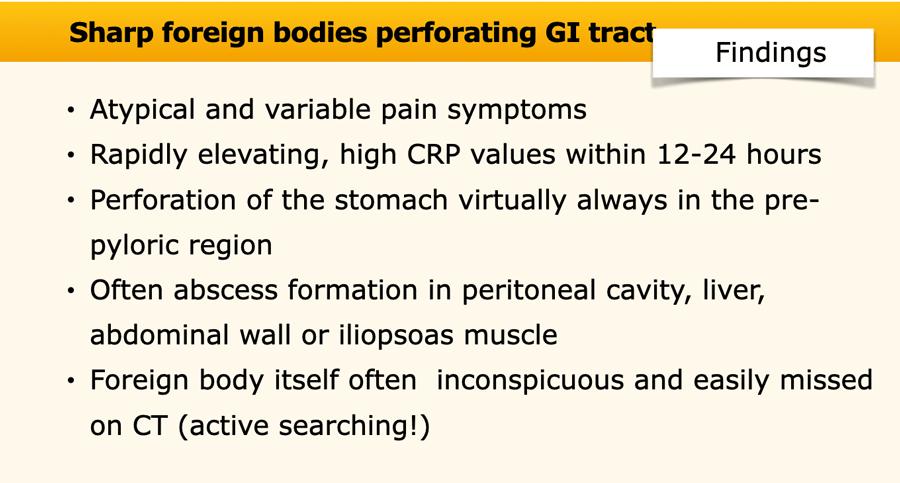 Sharp foreign bodies perforating GI tract

Findings

• Atypical and variable pain symptoms
• Rapidly elevating, high CRP values within 12-24 hours
• Perforation of the stomach virtually always in the pre-pyloric region
• Often abscess formation in peritoneal cavity, liver, abdominal wall or iliopsoas muscle
• Foreign body itself often  inconspicuous and easily missed on CT (active searching!)